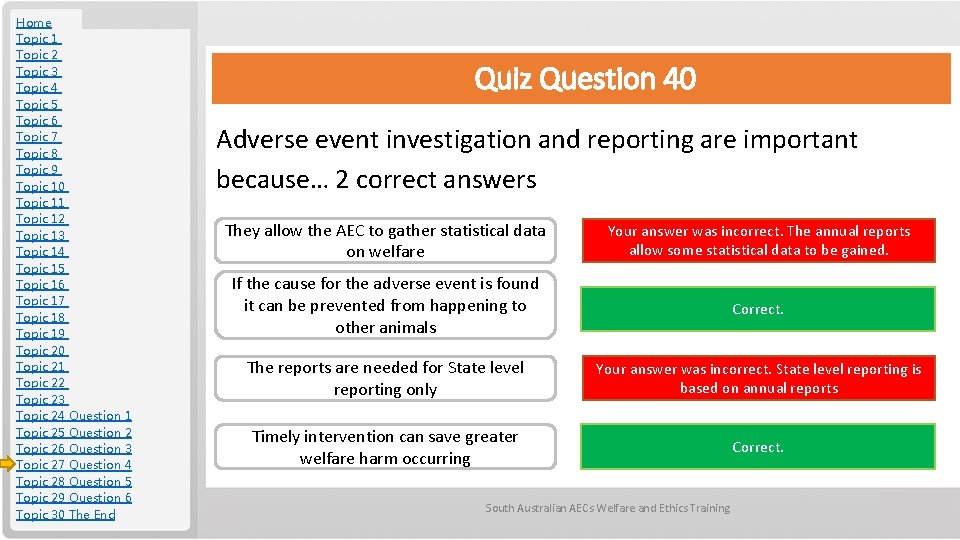 Home
Topic 1
Topic 2
Topic 3
Topic 4
Topic 5
Topic 6
Topic 7
Topic 8
Topic 9
Topic 10
Topic 11
Topic 12
Topic 13
Topic 14
Topic 15
Topic 16
Topic 17
Topic 18
Topic 19
Topic 20
Topic 21
Topic 22
Topic 23
Topic 24 Question 1
Topic 25 Question 2
Topic 26 Question 3
Topic 27 Question 4
Topic 28 Question 5
Topic 29 Question 6
Topic 30 The End

Quiz Question 40

Adverse event investigation and reporting are important because… 2 correct answers

They allow the AEC to gather statistical data on welfare

Your answer was incorrect. The annual reports allow some statistical data to be gained.

If the cause for the adverse event is found it can be prevented from happening to other animals

Correct.

The reports are needed for State level reporting only

Your answer was incorrect. State level reporting is based on annual reports

Timely intervention can save greater welfare harm occurring

Correct.

South Australian AECs Welfare and Ethics Training